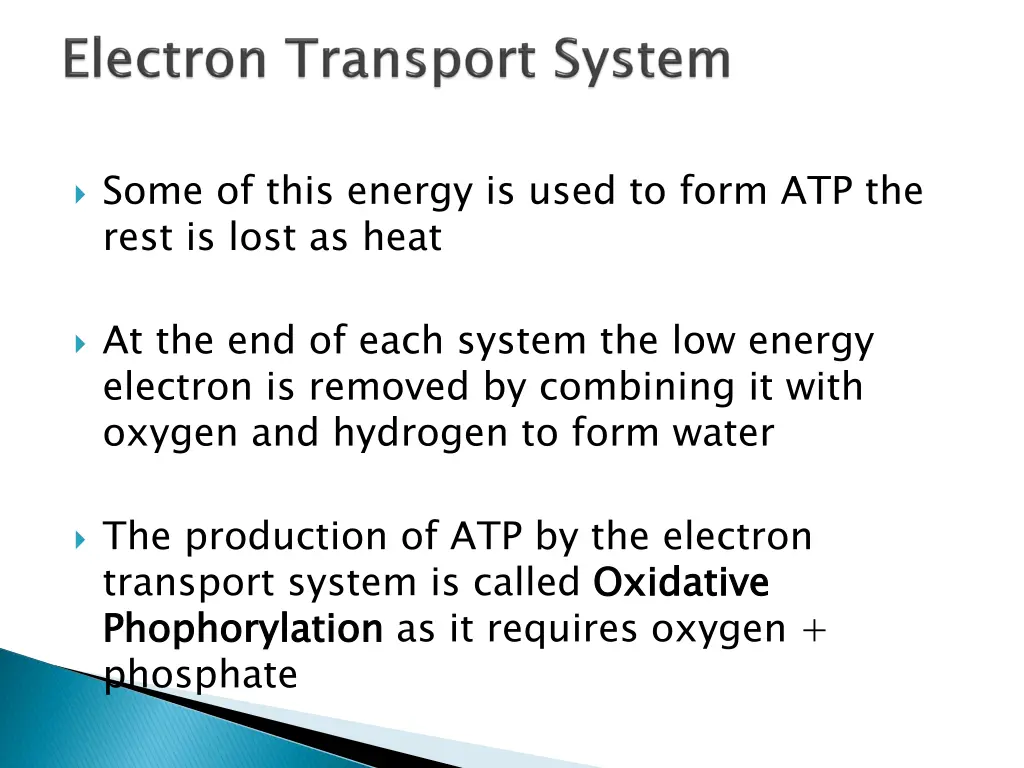 Electron Transport System

Some of this energy is used to form ATP the rest is lost as heat

At the end of each system the low energy electron is removed by combining it with oxygen and hydrogen to form water

The production of ATP by the electron transport system is called Oxidative Phophorylation as it requires oxygen + phosphate